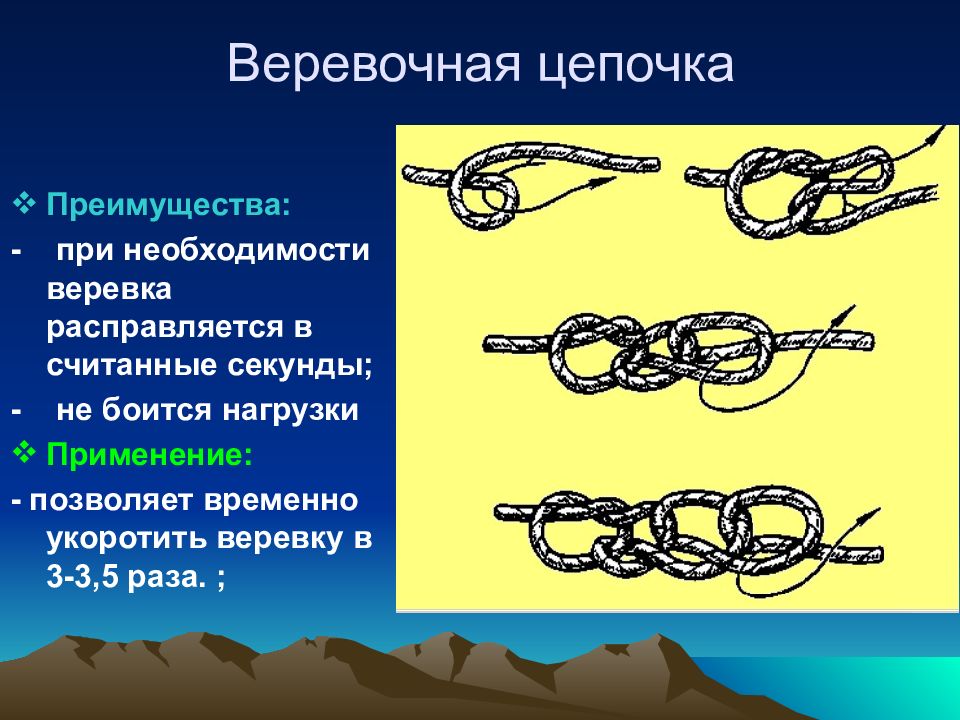 Веревочная цепочка

❖ Преимущества:

- при необходимости веревка расправляется в считанные секунды;

- не боится нагрузки

❖ Применение:

- позволяет временно укоротить веревку в 3-3,5 раза. ;